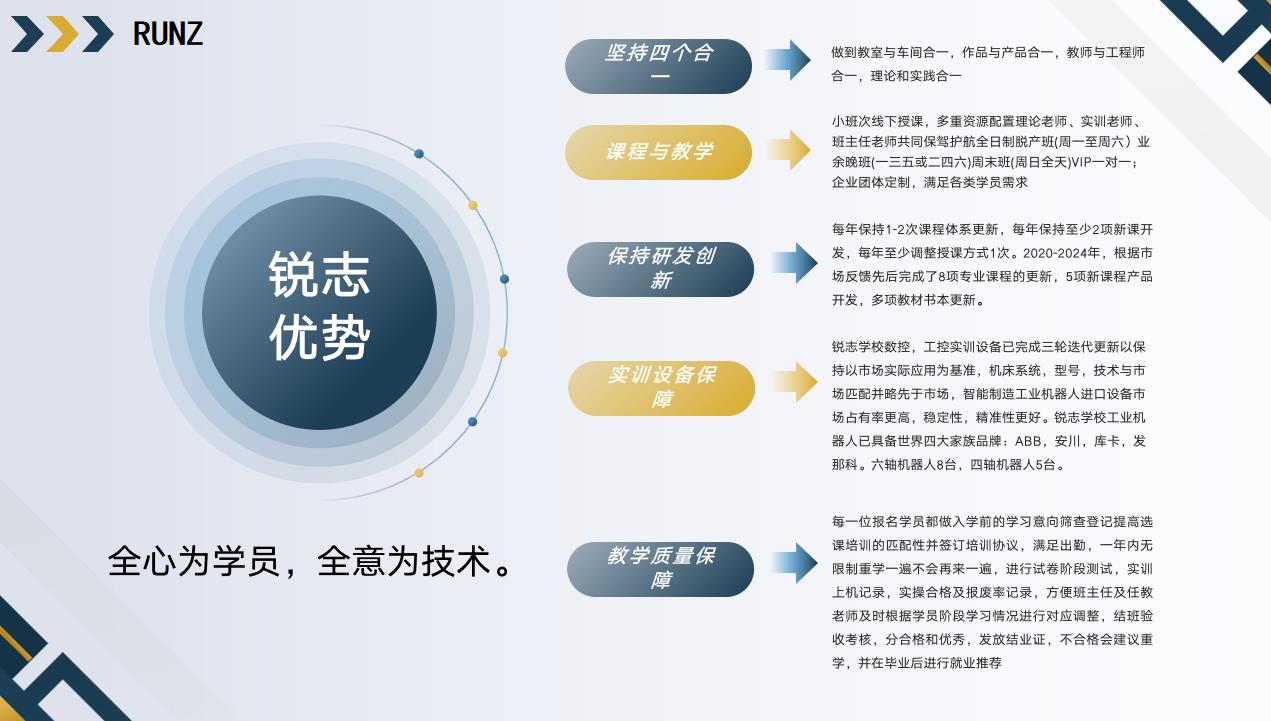 RUNZ

锐志优势

全心为学员，全意为技术。

坚持四个合一

做到教室与车间合一，作品与产品合一，教师与工程师合一，理论和实践合一

课程与教学

小班次线下授课，多重资源配置理论老师、实训老师、班主任老师共同保驾护航全日制脱产班(周一至周六）业余晚班(一三五或二四六)周末班(周日全天)VIP一对一；企业团体定制，满足各类学员需求

保持研发创新

每年保持1-2次课程体系更新，每年保持至少2项新课开发，每年至少调整授课方式1次。2020-2024年，根据市场反馈先后完成了8项专业课程的更新，5项新课程产品开发，多项教材书本更新。

实训设备保障

锐志学校数控，工控实训设备已完成三轮迭代更新以保持以市场实际应用为基准，机床系统，型号，技术与市场匹配并略先于市场，智能制造工业机器人进口设备市场占有率更高，稳定性，精准性更好。锐志学校工业机器人已具备世界四大家族品牌：ABB，安川，库卡，发那科。六轴机器人8台，四轴机器人5台。

教学质量保障

每一位报名学员都做入学前的学习意向筛查登记提高选课培训的匹配性并签订培训协议，满足出勤，一年内无限制重学一遍不会再来一遍，进行试卷阶段测试，实训上机记录，实操合格及报废率记录，方便班主任及任教老师及时根据学员阶段学习情况进行对应调整，结班验收考核，分合格和优秀，发放结业证，不合格会建议重学，并在毕业后进行就业推荐